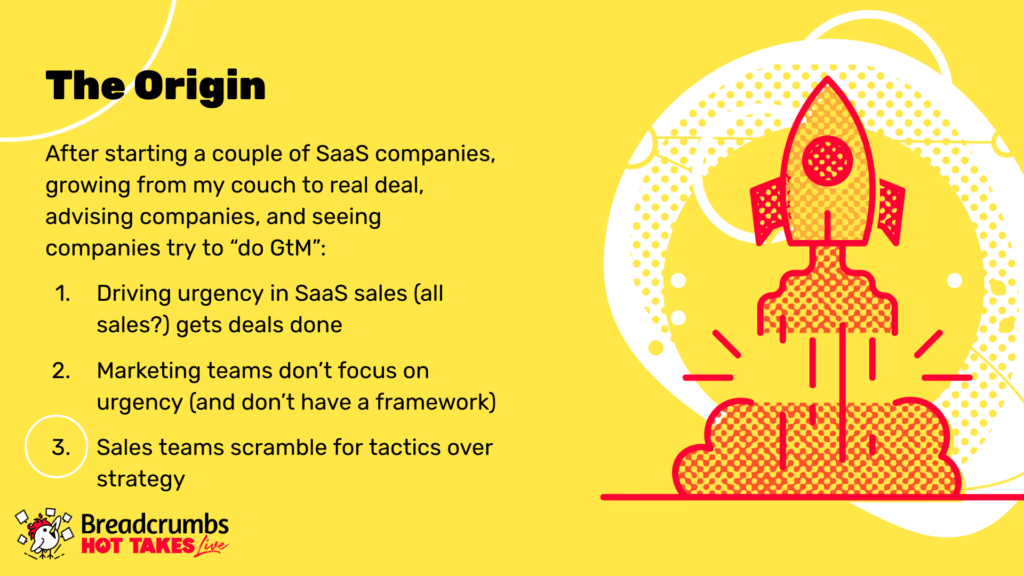 The Origin

After starting a couple of SaaS companies, growing from my couch to real deal, advising companies, and seeing companies try to “do GtM”:

1. Driving urgency in SaaS sales (all sales?) gets deals done

2. Marketing teams don’t focus on urgency (and don’t have a framework)

3. Sales teams scramble for tactics over strategy

Breadcrumbs HOT TAKES Live